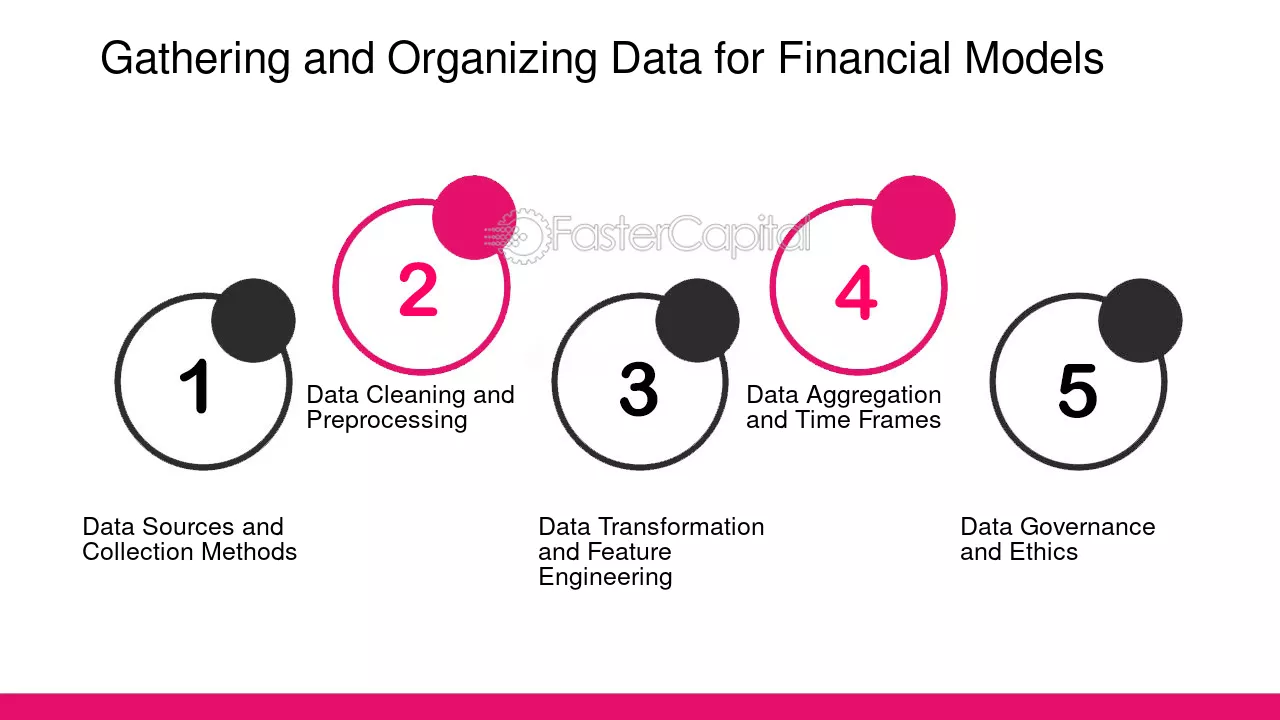 Gathering and Organizing Data for Financial Models

FasterCapital

1

Data Sources and Collection Methods

2

Data Cleaning and Preprocessing

3

Data Transformation and Feature Engineering

4

Data Aggregation and Time Frames

5

Data Governance and Ethics